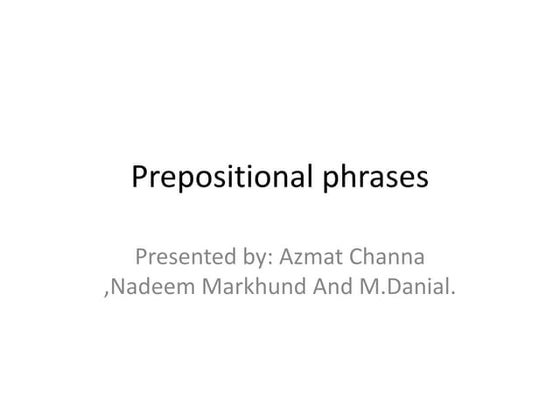 Prepositional phrases

Presented by: Azmat Channa ,Nadeem Markhund And M.Danial.